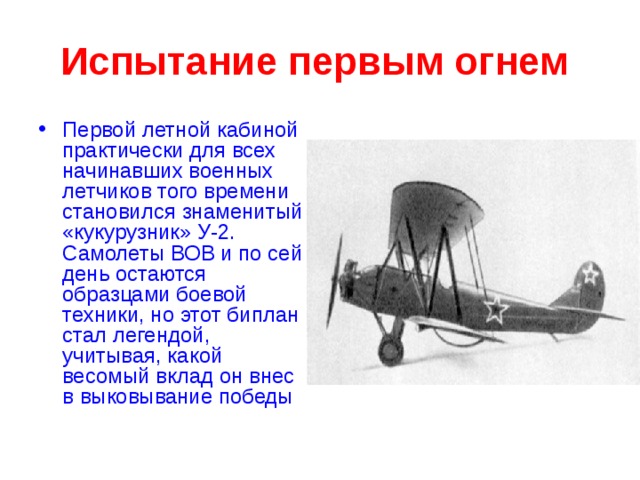 Испытание первым огнем

• Первой летной кабиной практически для всех начинавших военных летчиков того времени становился знаменитый «кукурузник» У-2. Самолеты ВОВ и по сей день остаются образцами боевой техники, но этот биплан стал легендой, учитывая, какой весомый вклад он внес в выковывание победы